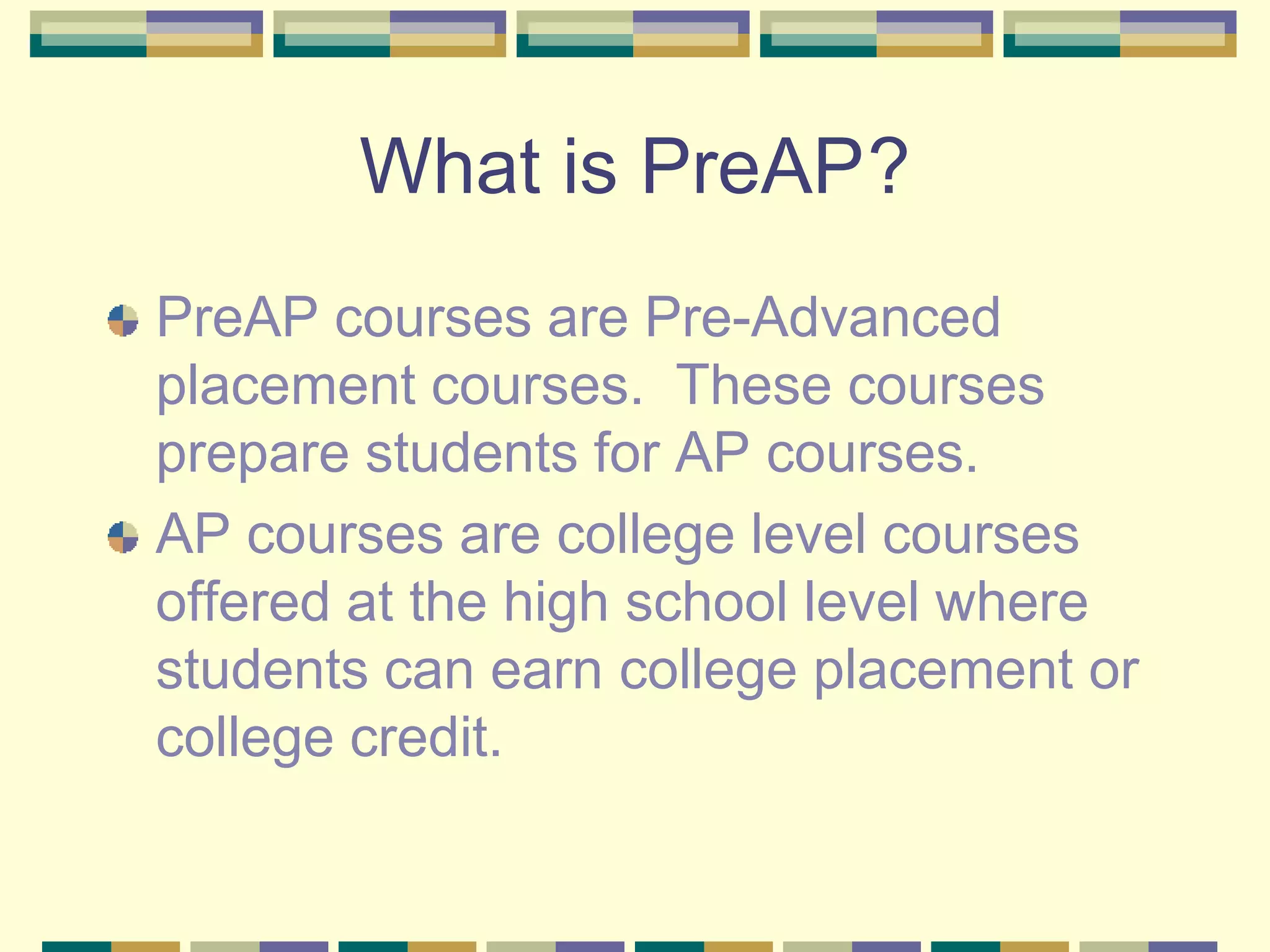 What is PreAP?

PreAP courses are Pre-Advanced placement courses.  These courses prepare students for AP courses.

AP courses are college level courses offered at the high school level where students can earn college placement or college credit.